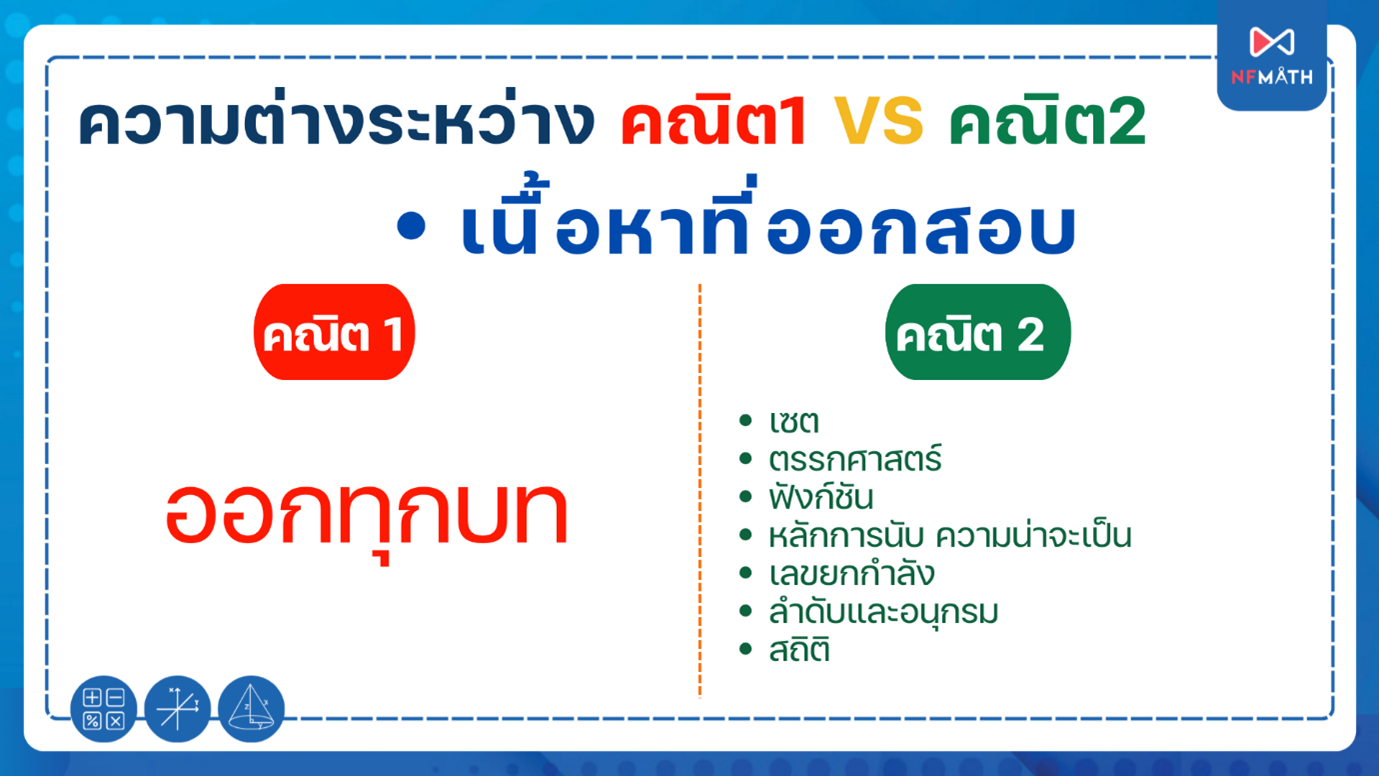 NFMATH

ความต่างระหว่าง คณิต1 VS คณิต2

• เนื้อหาที่ออกสอบ

คณิต 1

ออกทุกบท

คณิต 2

• เซต
• ตรรกศาสตร์
• ฟังก์ชัน
• หลักการนับ ความน่าจะเป็น
• เลขยกกำลัง
• ลำดับและอนุกรม
• สถิติ